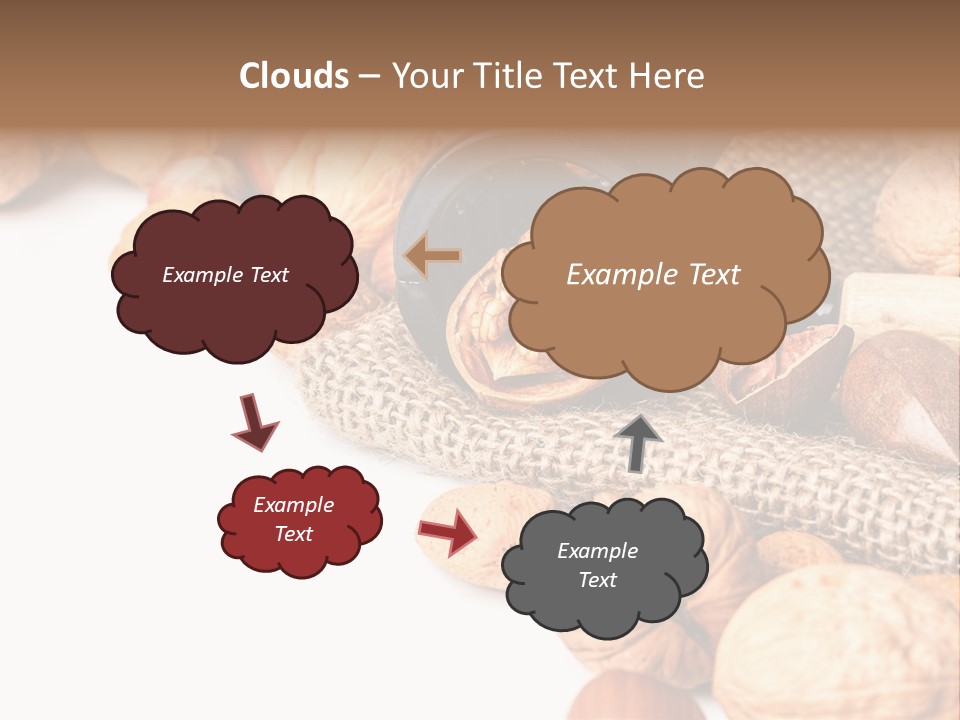 Clouds – Your Title Text Here

Example Text

Example Text

Example Text

Example Text